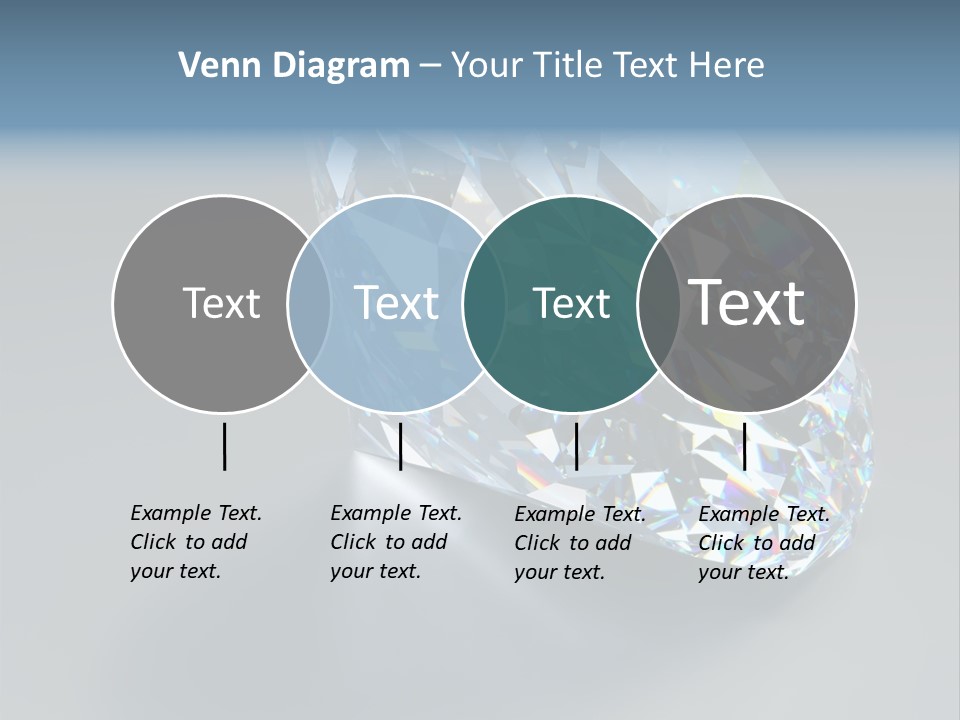 Venn Diagram – Your Title Text Here

Text

Text

Text

Text

Example Text. Click to add your text.

Example Text. Click to add your text.

Example Text. Click to add your text.

Example Text. Click to add your text.